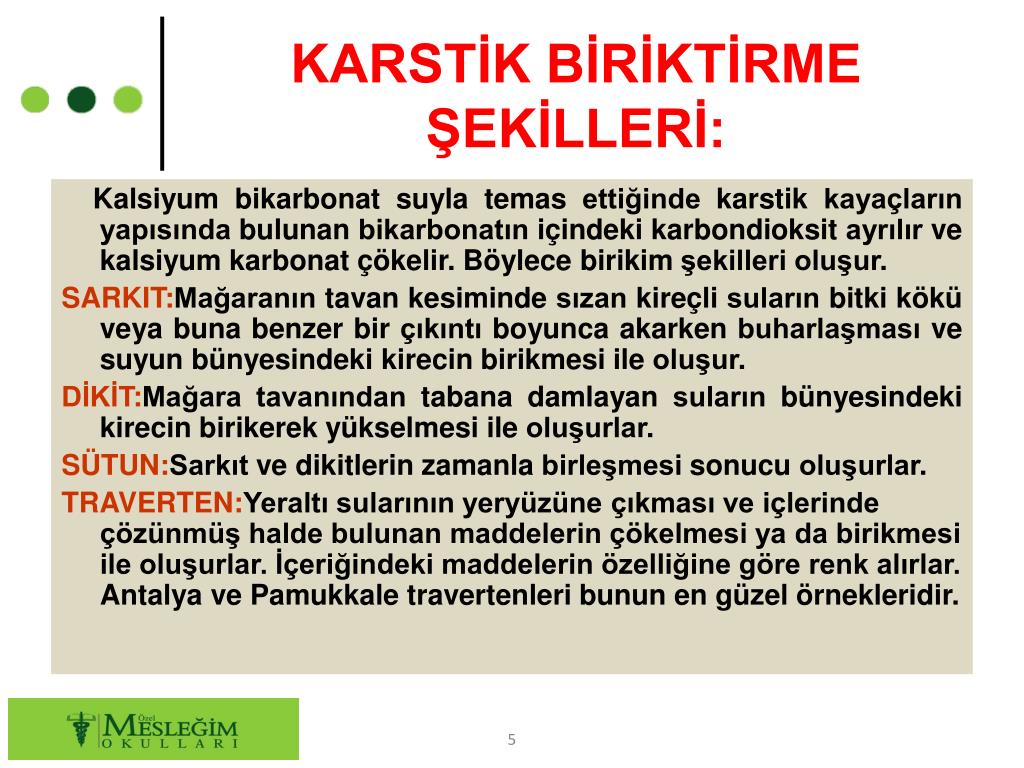 KARSTİK BİRİKTİRME ŞEKİLLERİ:

Kalsiyum bikarbonat suyla temas ettiğinde karstik kayaçların yapısında bulunan bikarbonatın içindeki karbondioksit ayrılır ve kalsiyum karbonat çökelir. Böylece birikim şekilleri oluşur.

SARKIT:Mağaranın tavan kesiminde sızan kireçli suların bitki kökü veya buna benzer bir çıkıntı boyunca akarken buharlaşması ve suyun bünyesindeki kirecin birikmesi ile oluşur.

DİKİT:Mağara tavanından tabana damlayan suların bünyesindeki kirecin birikerek yükselmesi ile oluşurlar.

SÜTUN:Sarkıt ve dikitlerin zamanla birleşmesi sonucu oluşurlar.

TRAVERTEN:Yeraltı sularının yeryüzüne çıkması ve içlerinde çözünmüş halde bulunan maddelerin çökelmesi ya da birikmesi ile oluşurlar. İçeriğindeki maddelerin özelliğine göre renk alırlar. Antalya ve Pamukkale travertenleri bunun en güzel örnekleridir.

Özel MESLEĞİM OKULLARI

5